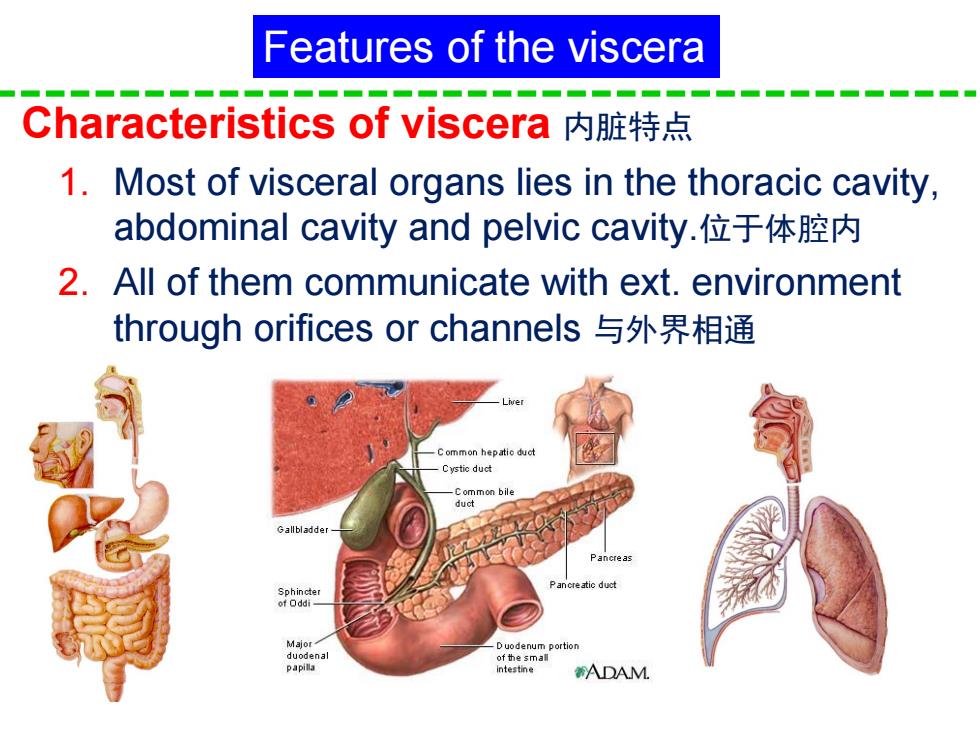 Features of the viscera

Characteristics of viscera 内脏特点

1. Most of visceral organs lies in the thoracic cavity, abdominal cavity and pelvic cavity.位于体腔内

2. All of them communicate with ext. environment through orifices or channels 与外界相通

Liver
Common hepatic duct
Cystic duct
Common bile duct
Gallbladder
Pancreas
Pancreatic duct
Sphincter of Oddi
Major duodenal papilla
Duodenum portion of the small intestine
A.D.A.M.